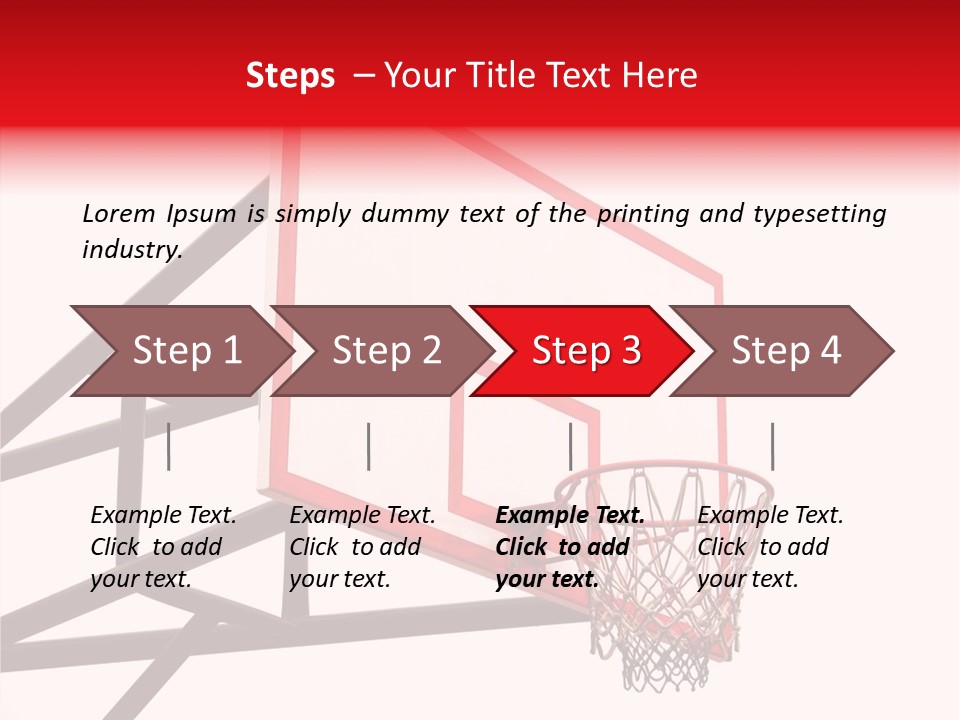 Steps – Your Title Text Here

Lorem Ipsum is simply dummy text of the printing and typesetting industry.

Step 1

Step 2

Step 3

Step 4

Example Text. Click to add your text.

Example Text. Click to add your text.

Example Text. Click to add your text.

Example Text. Click to add your text.